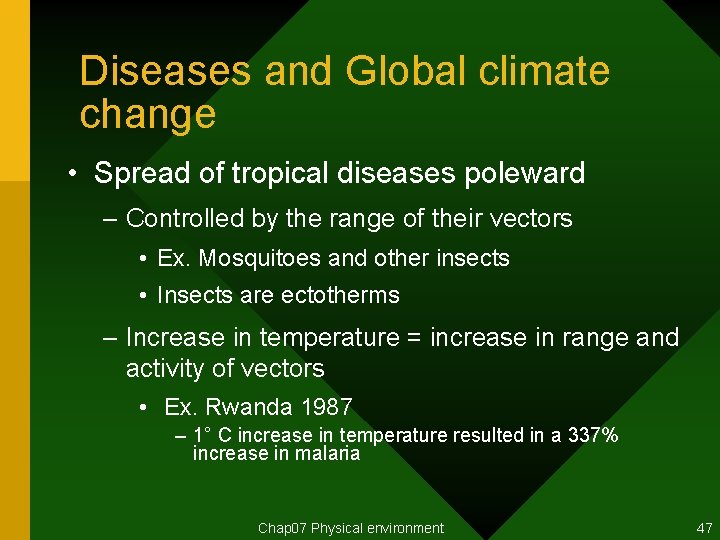 Diseases and Global climate change

• Spread of tropical diseases poleward

– Controlled by the range of their vectors

• Ex. Mosquitoes and other insects

• Insects are ectotherms

– Increase in temperature = increase in range and activity of vectors

• Ex. Rwanda 1987

– 1° C increase in temperature resulted in a 337% increase in malaria

Chap07 Physical environment

47